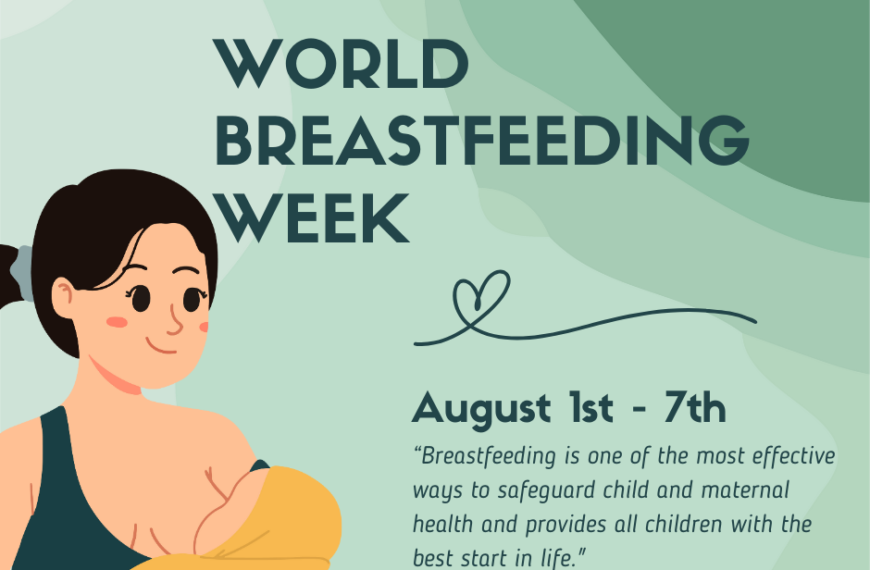 WORLD BREASTFEEDING WEEK

August 1st - 7th

“Breastfeeding is one of the most effective ways to safeguard child and maternal health and provides all children with the best start in life.”